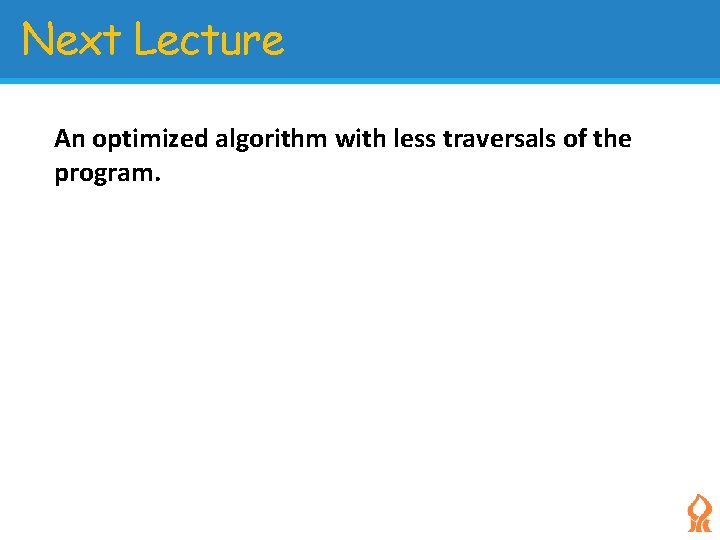 Next Lecture

An optimized algorithm with less traversals of the program.